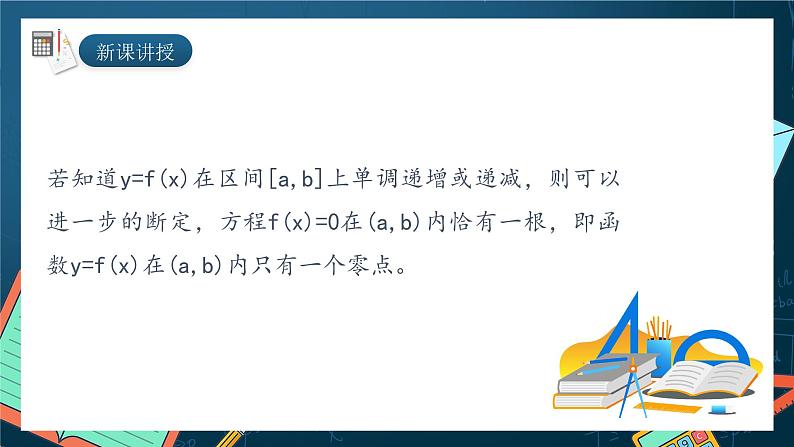 新课讲授

若知道$y=f(x)$在区间$[a,b]$上单调递增或递减，则可以进一步的断定，方程$f(x)=0$在$(a,b)$内恰有一根，即函数$y=f(x)$在$(a,b)$内只有一个零点。